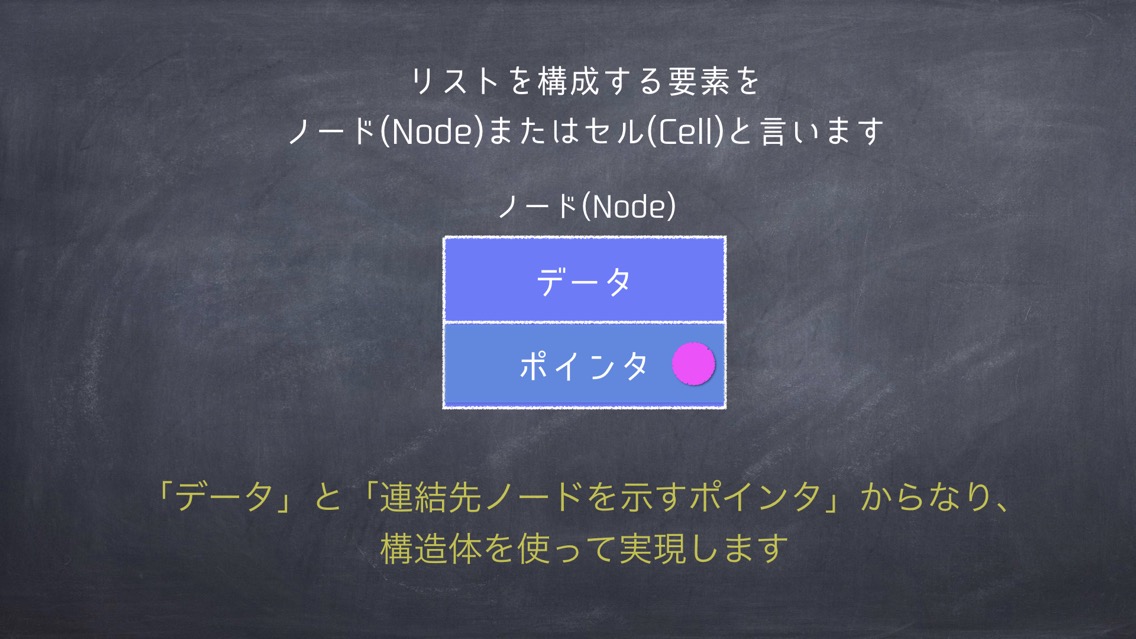 リストを構成する要素を
ノード(Node)またはセル(Cell)と言います

ノード(Node)

データ

ポインタ

「データ」と「連結先ノードを示すポインタ」からなり、
構造体を使って実現します